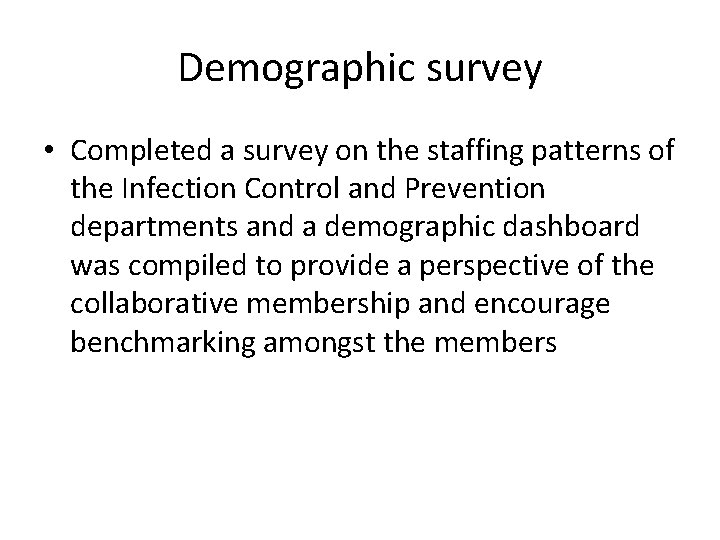 Demographic survey

• Completed a survey on the staffing patterns of the Infection Control and Prevention departments and a demographic dashboard was compiled to provide a perspective of the collaborative membership and encourage benchmarking amongst the members